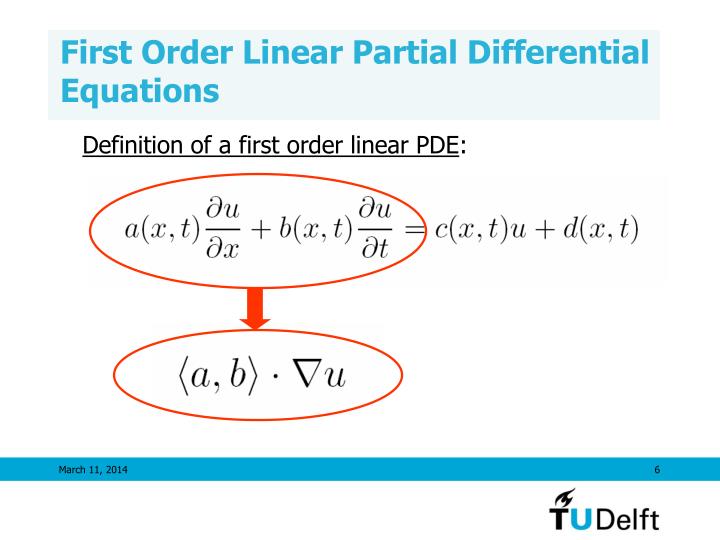 First Order Linear Partial Differential Equations

Definition of a first order linear PDE:

$a(x,t)\frac{\partial u}{\partial x} + b(x,t)\frac{\partial u}{\partial t} = c(x,t)u + d(x,t)$

$\langle a, b \rangle \cdot \nabla u$

March 11, 2014

6

TUDelft